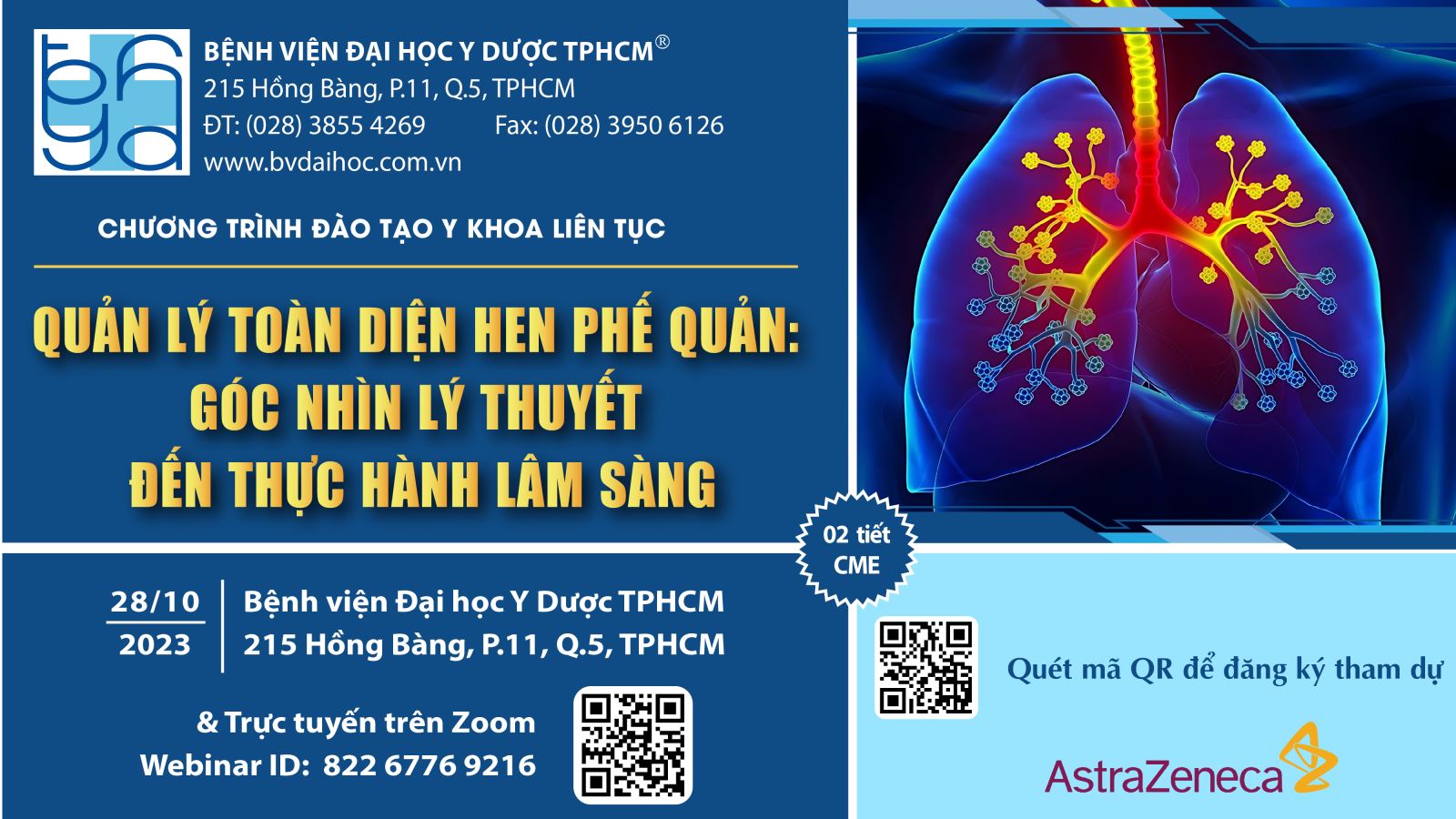 BỆNH VIỆN ĐẠI HỌC Y DƯỢC TPHCM®
215 Hồng Bàng, P.11, Q.5, TPHCM
ĐT: (028) 3855 4269 Fax: (028) 3950 6126
www.bvdaihoc.com.vn

CHƯƠNG TRÌNH ĐÀO TẠO Y KHOA LIÊN TỤC

QUẢN LÝ TOÀN DIỆN HEN PHẾ QUẢN: GÓC NHÌN LÝ THUYẾT ĐẾN THỰC HÀNH LÂM SÀNG

02 tiết CME

28/10
2023

Bệnh viện Đại học Y Dược TPHCM
215 Hồng Bàng, P.11, Q.5, TPHCM

& Trực tuyến trên Zoom
Webinar ID: 822 6776 9216

Quét mã QR để đăng ký tham dự

AstraZeneca